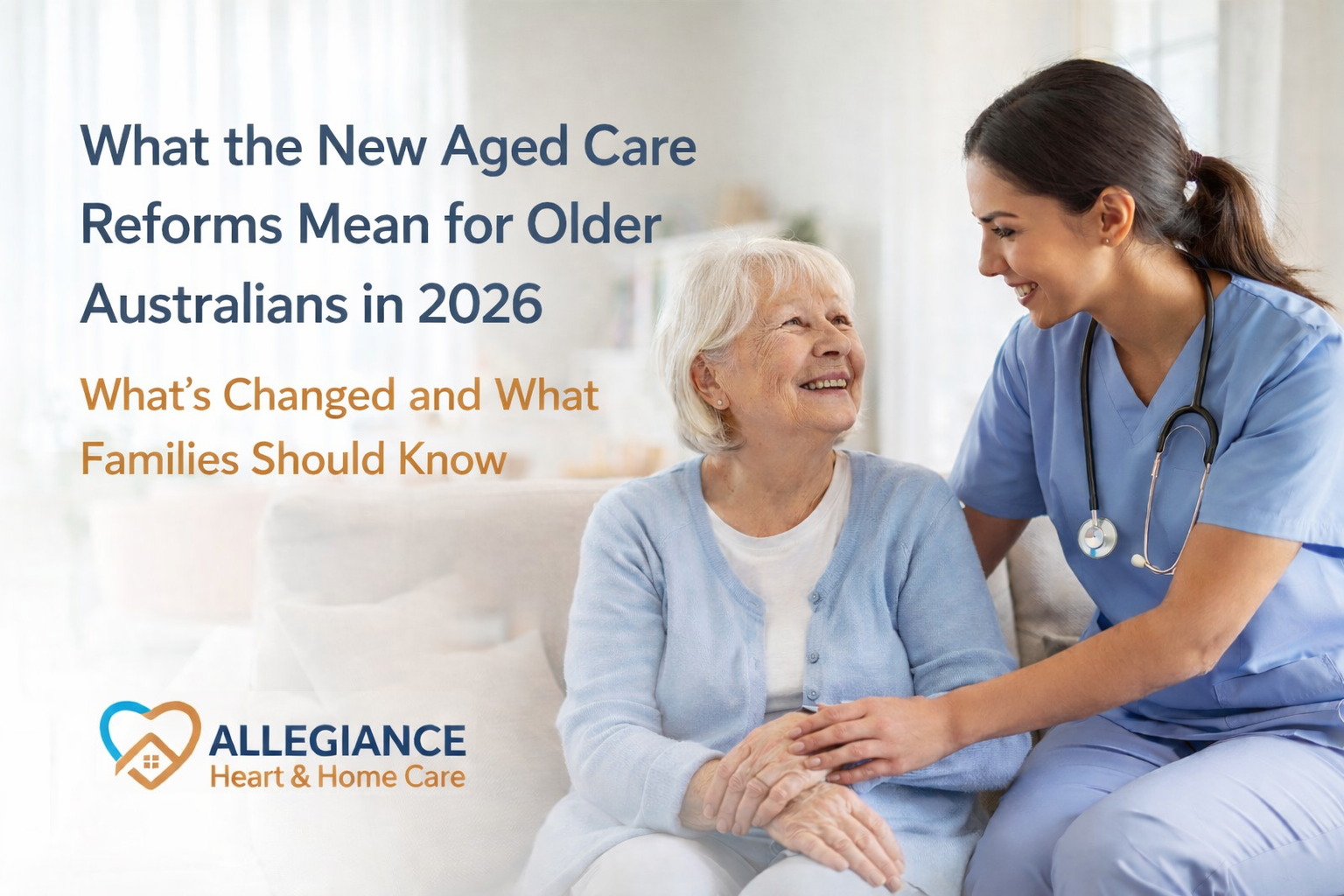 What the New Aged Care Reforms Mean for Older Australians in 2026

What's Changed and What Families Should Know

ALLEGIANCE
Heart & Home Care